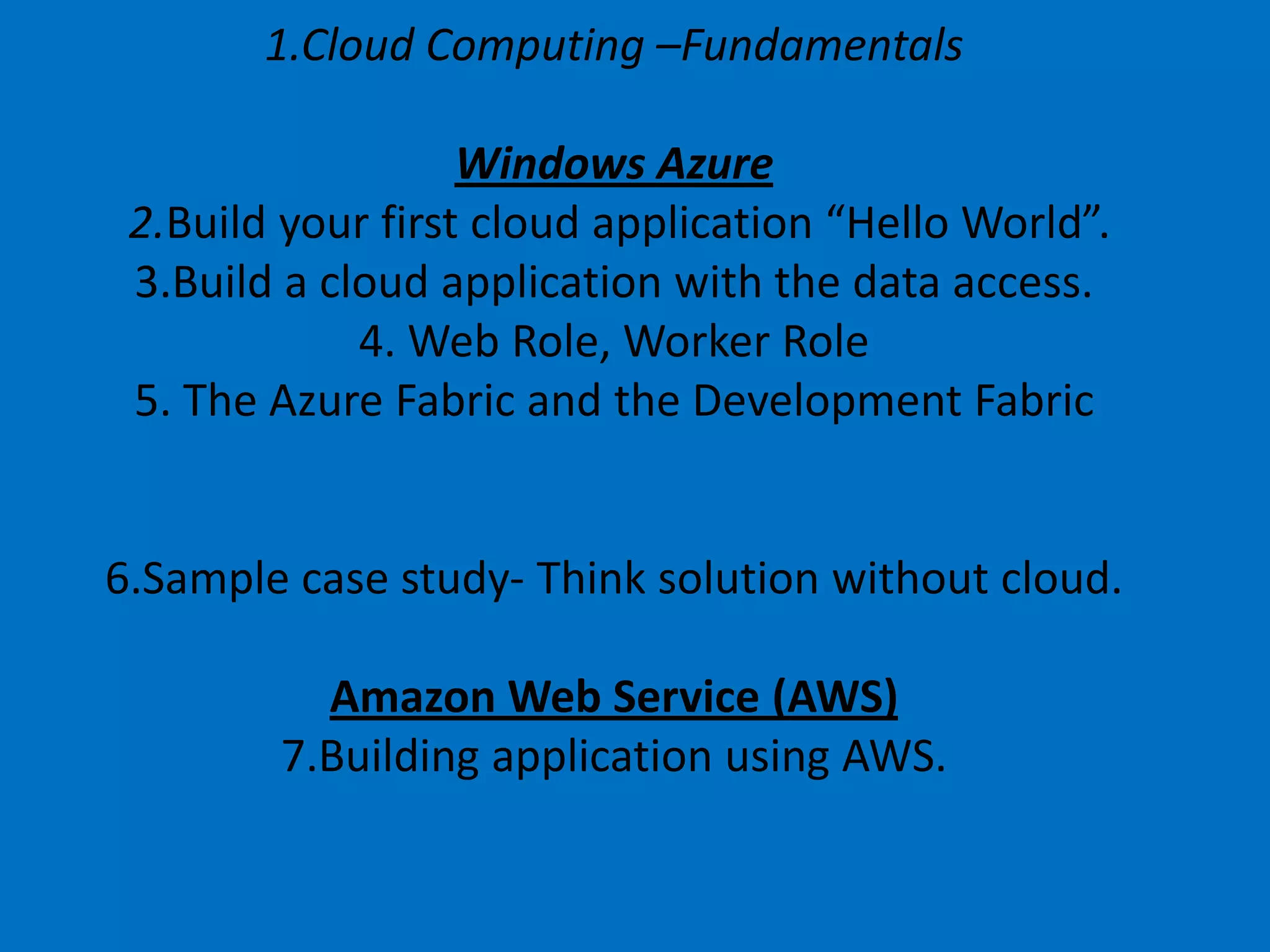 1.Cloud Computing –Fundamentals

Windows Azure

2.Build your first cloud application “Hello World”.

3.Build a cloud application with the data access.

4. Web Role, Worker Role

5. The Azure Fabric and the Development Fabric

6.Sample case study- Think solution without cloud.

Amazon Web Service (AWS)

7.Building application using AWS.